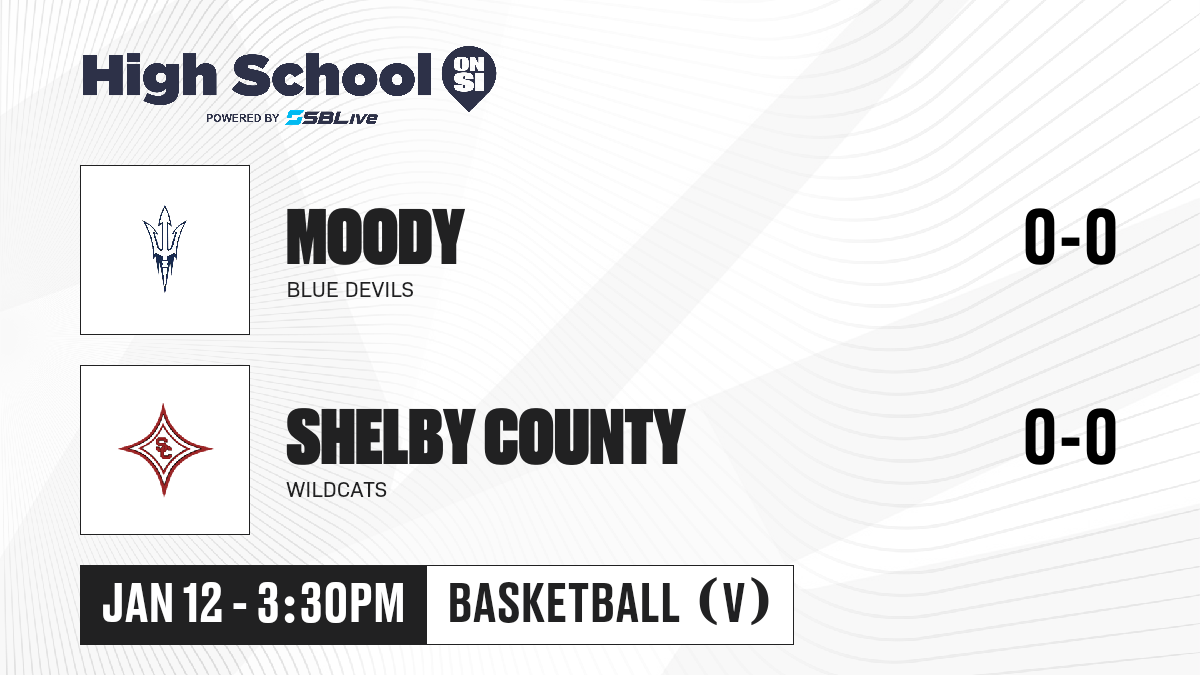 High School ON SI
POWERED BY SBLive

MOODY
BLUE DEVILS
0-0

SHELBY COUNTY
WILDCATS
0-0

JAN 12 - 3:30PM
BASKETBALL (V)